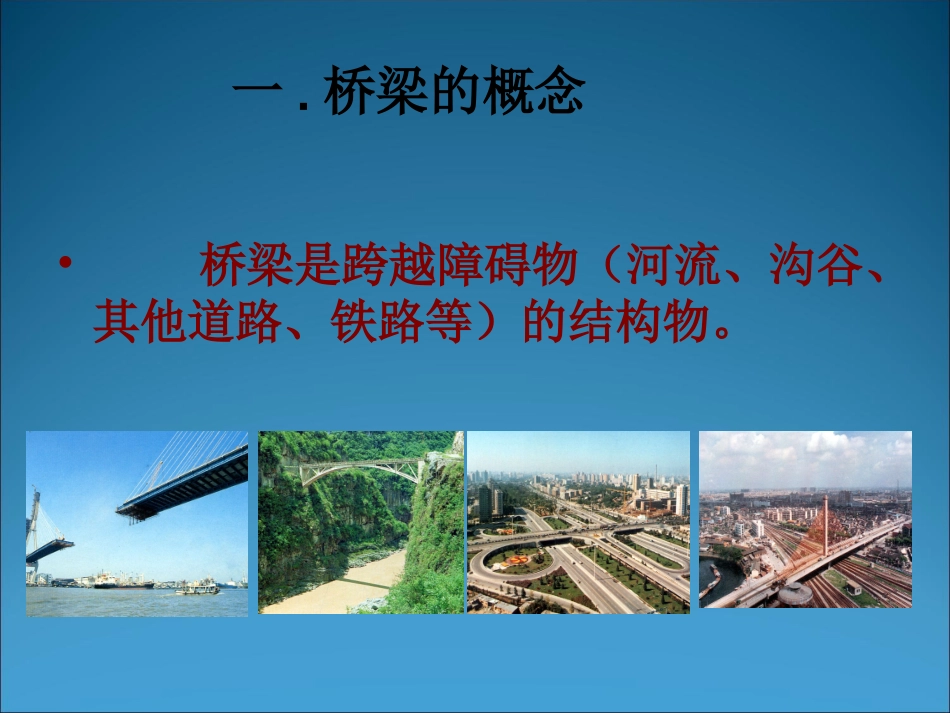 一 . 桥梁的概念

• 桥梁是跨越障碍物（河流、沟谷、其他道路、铁路等）的结构物。